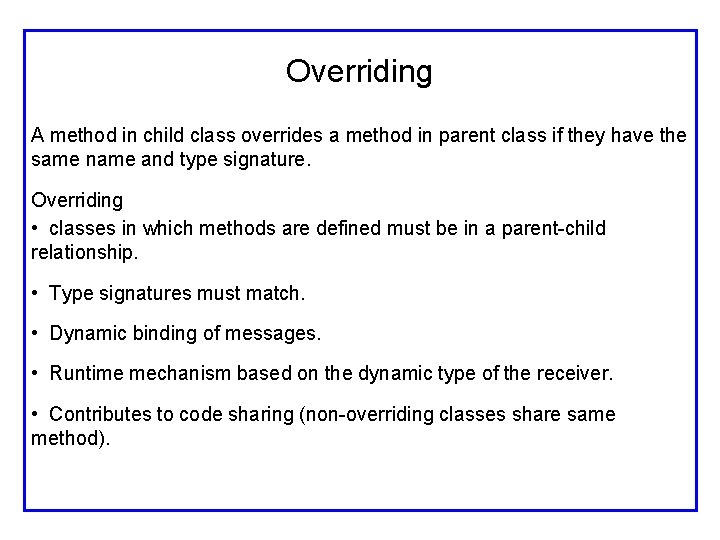 Overriding

A method in child class overrides a method in parent class if they have the same name and type signature.

Overriding
• classes in which methods are defined must be in a parent-child relationship.

• Type signatures must match.

• Dynamic binding of messages.

• Runtime mechanism based on the dynamic type of the receiver.

• Contributes to code sharing (non-overriding classes share same method).